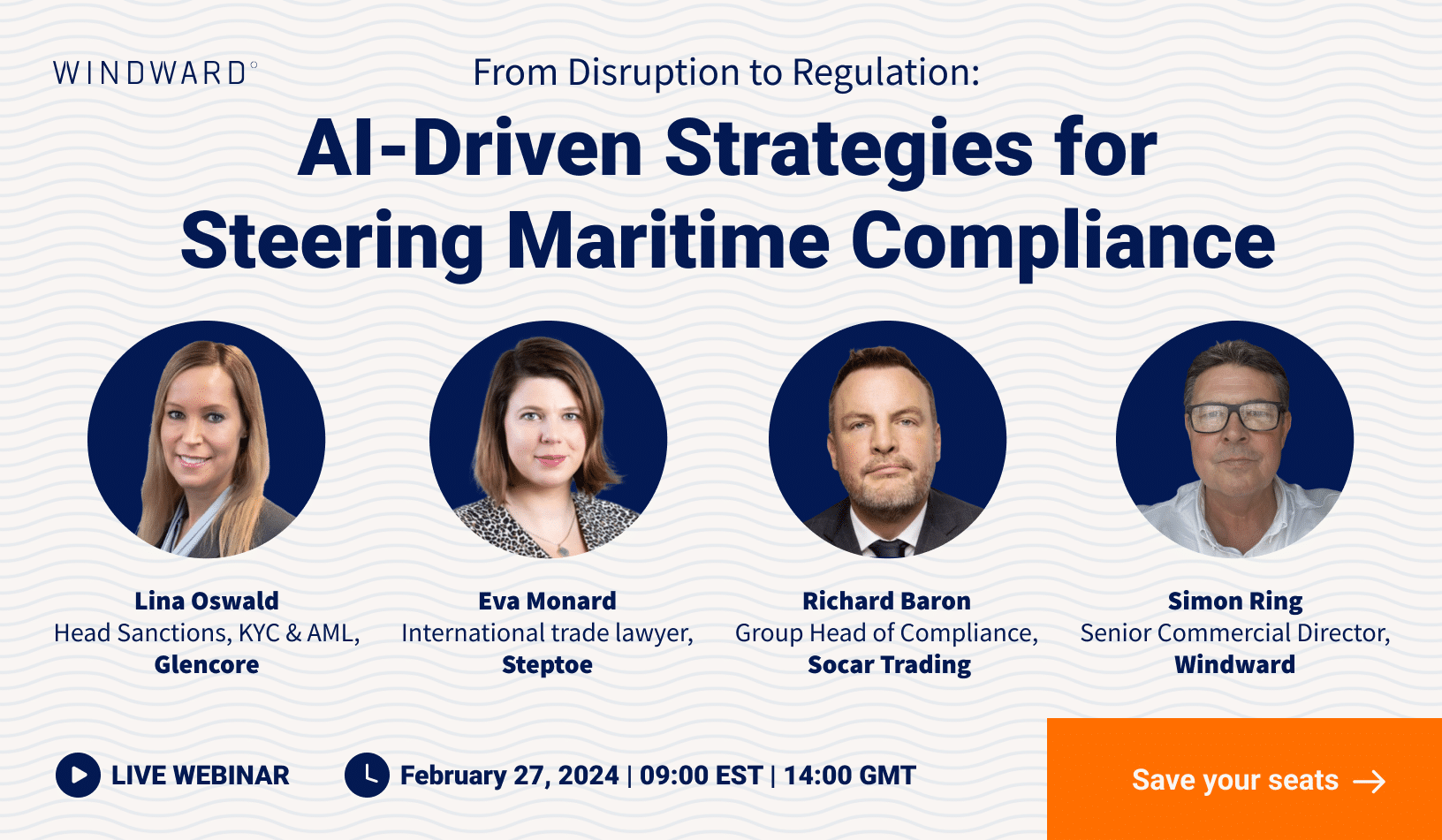 WINDWARD

From Disruption to Regulation:

AI-Driven Strategies for Steering Maritime Compliance

Lina Oswald
Head Sanctions, KYC & AML,
Glencore

Eva Monard
International trade lawyer,
Steptoe

Richard Baron
Group Head of Compliance,
Socar Trading

Simon Ring
Senior Commercial Director,
Windward

LIVE WEBINAR

February 27, 2024 | 09:00 EST | 14:00 GMT

Save your seats →